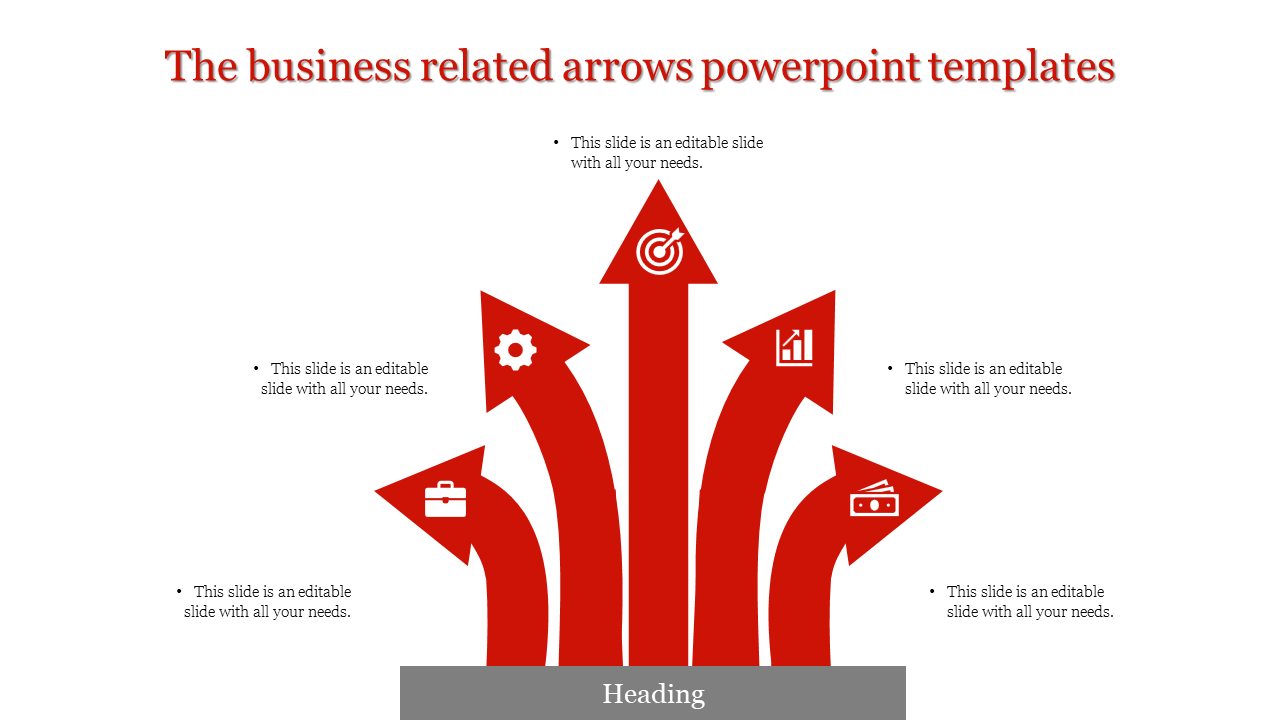 The business related arrows powerpoint templates

• This slide is an editable slide with all your needs.

• This slide is an editable slide with all your needs.

• This slide is an editable slide with all your needs.

• This slide is an editable slide with all your needs.

• This slide is an editable slide with all your needs.

Heading